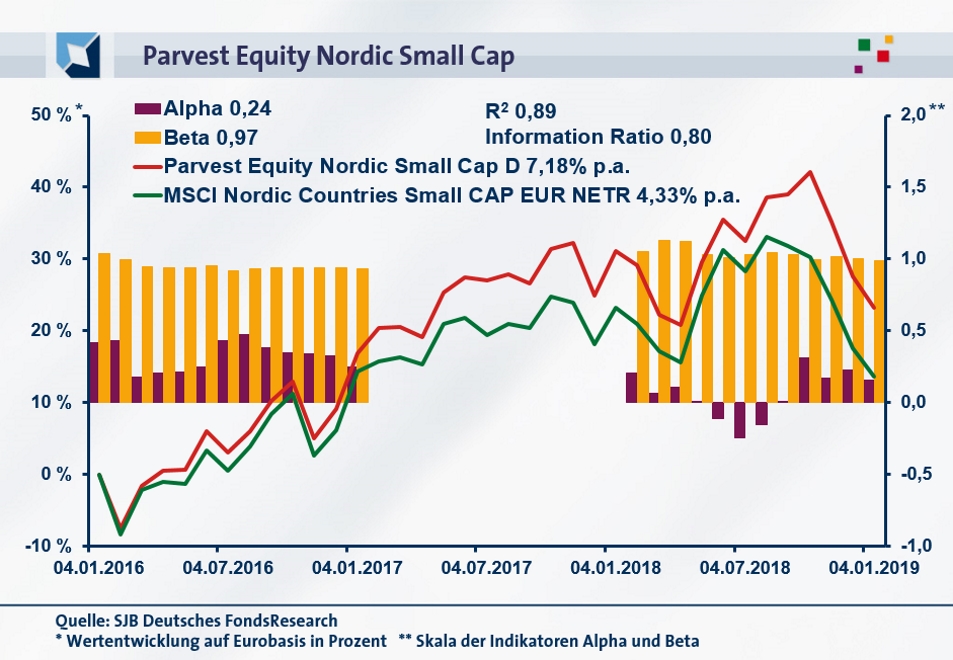 Parvest Equity Nordic Small Cap

Alpha 0,24
Beta 0,97
R² 0,89
Information Ratio 0,80
Parvest Equity Nordic Small Cap D 7,18% p.a.
MSCI Nordic Countries Small CAP EUR NETR 4,33% p.a.

50 % *
40 %
30 %
20 %
10 %
0 %
-10 %

2,0 **
1,5
1,0
0,5
0,0
-0,5
-1,0

04.01.2016
04.07.2016
04.01.2017
04.07.2017
04.01.2018
04.07.2018
04.01.2019

Quelle: SJB Deutsches FondsResearch
* Wertentwicklung auf Eurobasis in Prozent ** Skala der Indikatoren Alpha und Beta